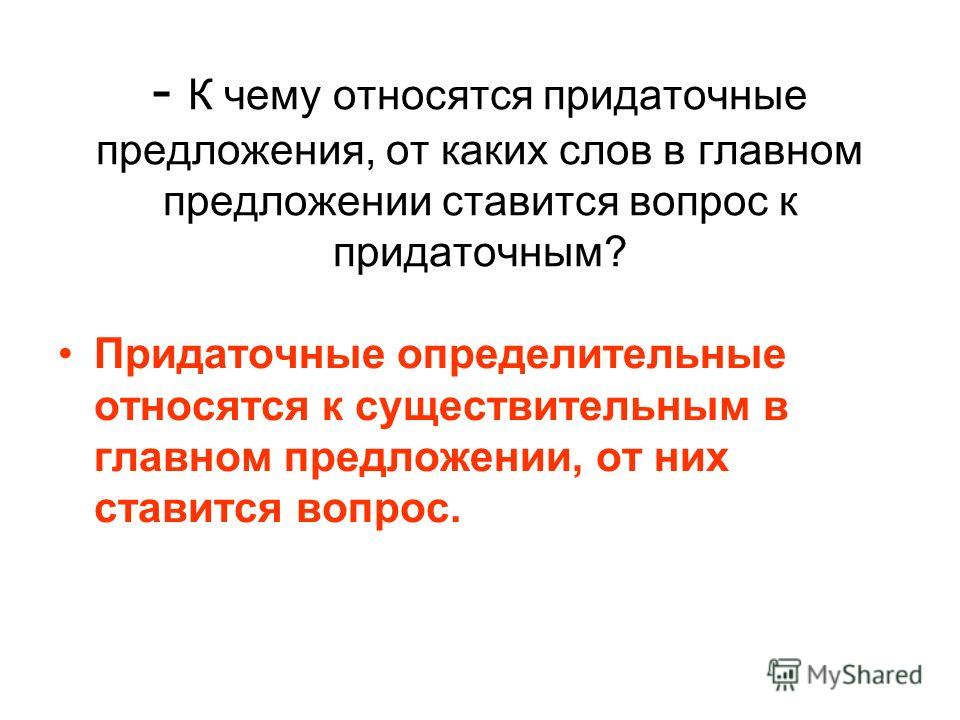 - К чему относятся придаточные предложения, от каких слов в главном предложении ставится вопрос к придаточным?

• Придаточные определительные относятся к существительным в главном предложении, от них ставится вопрос.

MyShared